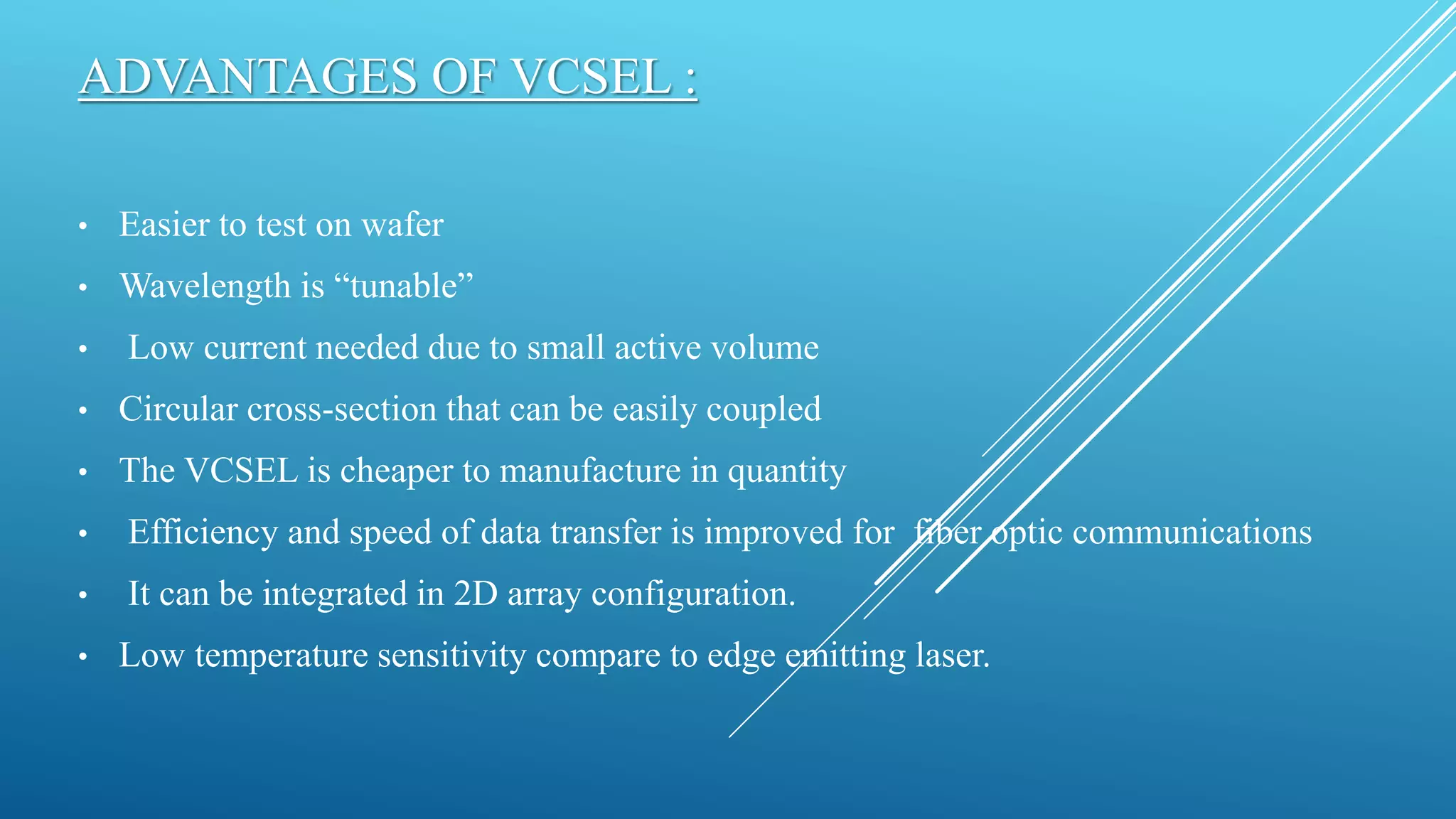 ADVANTAGES OF VCSEL :

• Easier to test on wafer
• Wavelength is “tunable”
• Low current needed due to small active volume
• Circular cross-section that can be easily coupled
• The VCSEL is cheaper to manufacture in quantity
• Efficiency and speed of data transfer is improved for fiber optic communications
• It can be integrated in 2D array configuration.
• Low temperature sensitivity compare to edge emitting laser.